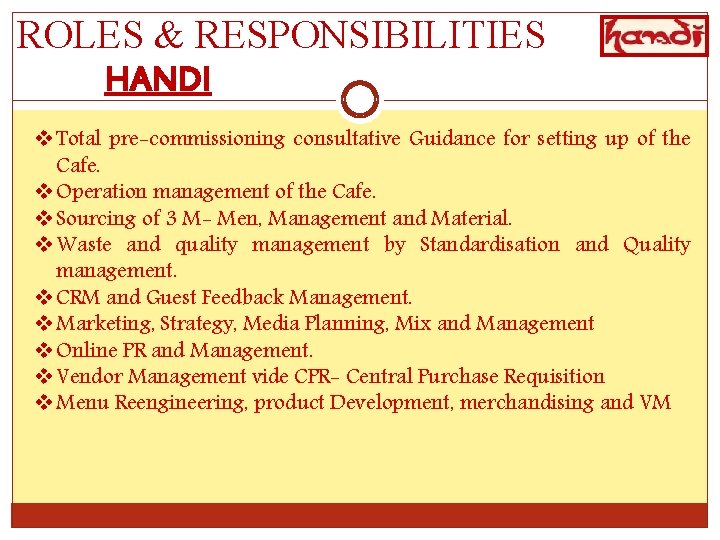 ROLES & RESPONSIBILITIES

handi

HANDI

❖ Total pre-commissioning consultative Guidance for setting up of the Cafe.
❖ Operation management of the Cafe.
❖ Sourcing of 3 M- Men, Management and Material.
❖ Waste and quality management by Standardisation and Quality management.
❖ CRM and Guest Feedback Management.
❖ Marketing, Strategy, Media Planning, Mix and Management
❖ Online PR and Management.
❖ Vendor Management vide CPR- Central Purchase Requisition
❖ Menu Reengineering, product Development, merchandising and VM